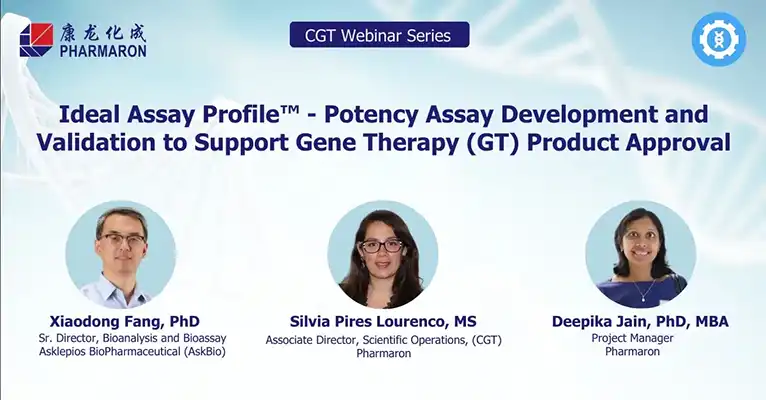 康龙化成
PHARMARON

CGT Webinar Series

Ideal Assay Profile™ - Potency Assay Development and Validation to Support Gene Therapy (GT) Product Approval

Xiaodong Fang, PhD
Sr. Director, Bioanalysis and Bioassay
Asklepios BioPharmaceutical (AskBio)

Silvia Pires Lourenco, MS
Associate Director, Scientific Operations, (CGT)
Pharmaron

Deepika Jain, PhD, MBA
Project Manager
Pharmaron